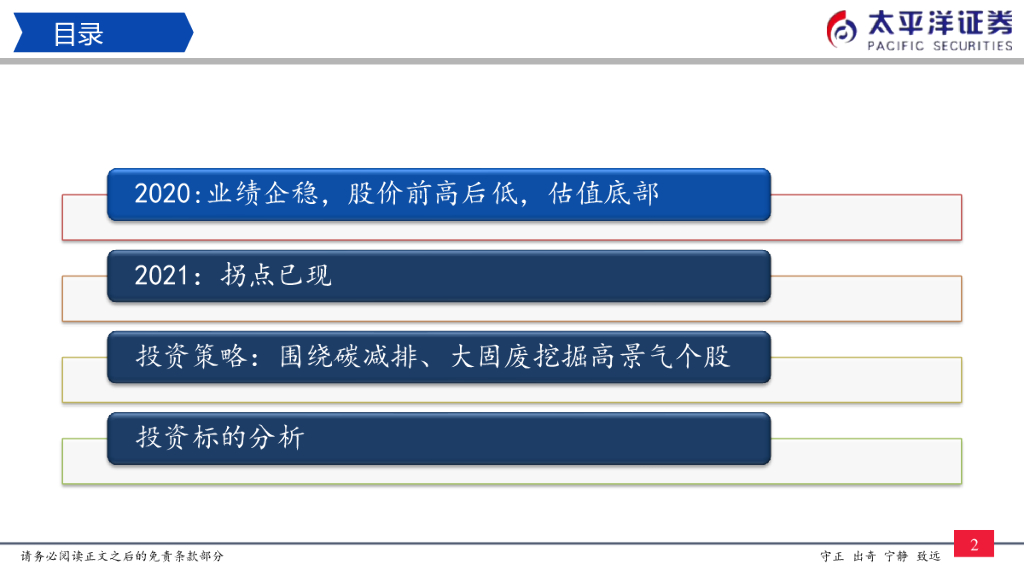 目录

太平洋证券
PACIFIC SECURITIES

2020:业绩企稳，股价前高后低，估值底部

2021：拐点已现

投资策略：围绕碳减排、大固废挖掘高景气个股

投资标的分析

请务必阅读正文之后的免责条款部分

守正 出奇 宁静 致远

2